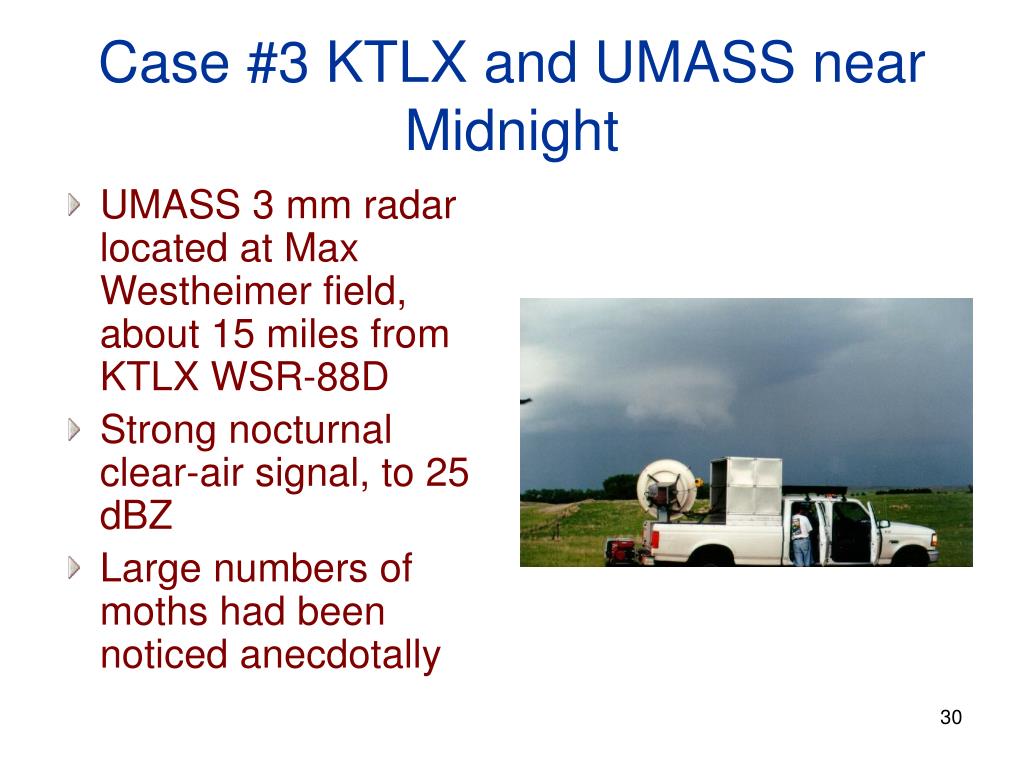 Case #3 KTLX and UMASS near Midnight

UMASS 3 mm radar located at Max Westheimer field, about 15 miles from KTLX WSR-88D

Strong nocturnal clear-air signal, to 25 dBZ

Large numbers of moths had been noticed anecdotally

30